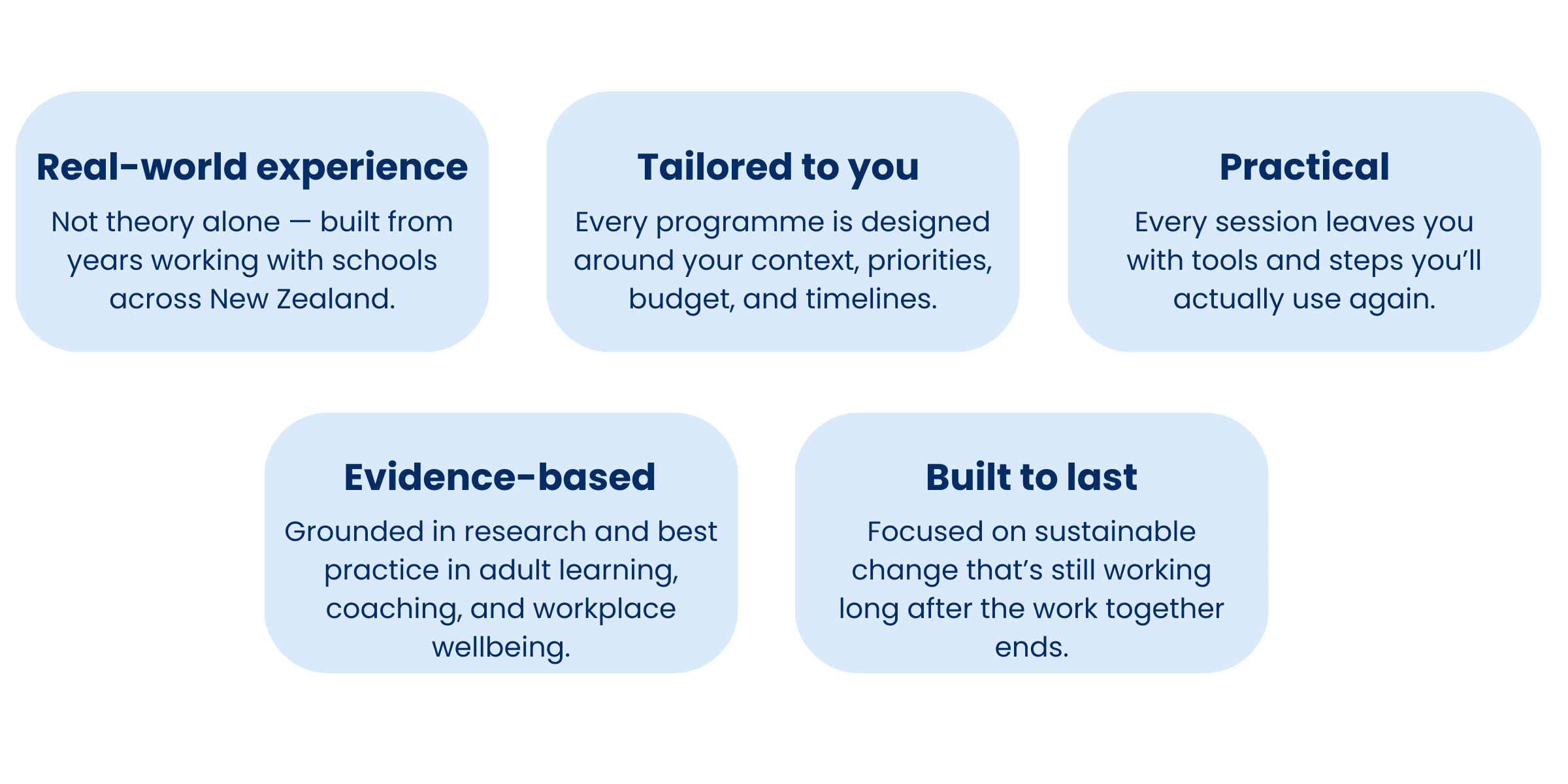 Real-world experience

Not theory alone — built from years working with schools across New Zealand.

Tailored to you

Every programme is designed around your context, priorities, budget, and timelines.

Practical

Every session leaves you with tools and steps you’ll actually use again.

Evidence-based

Grounded in research and best practice in adult learning, coaching, and workplace wellbeing.

Built to last

Focused on sustainable change that’s still working long after the work together ends.